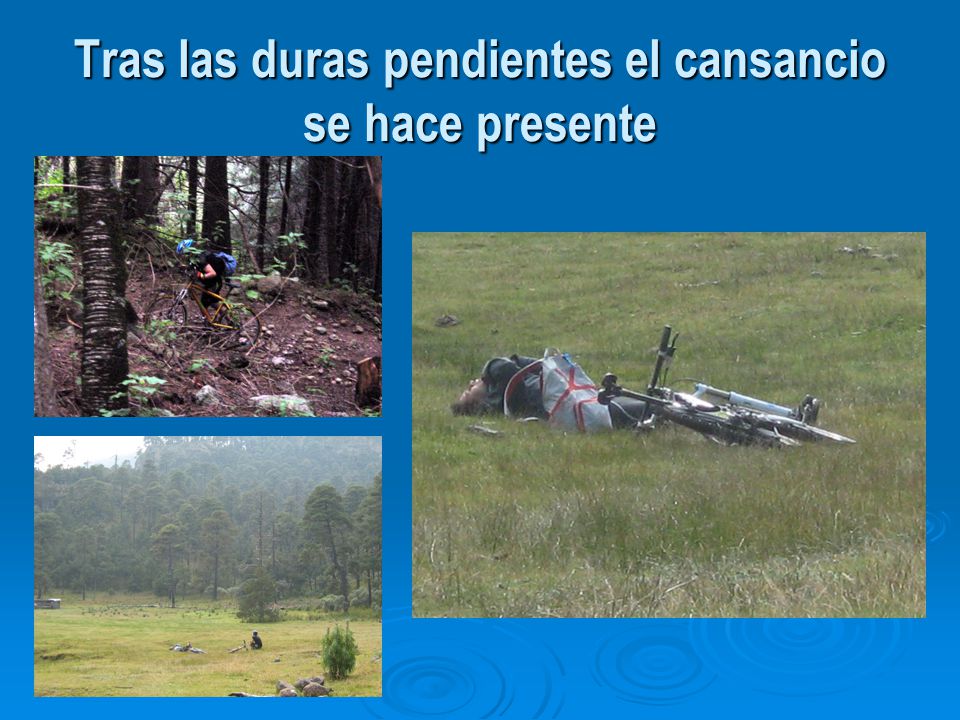 Tras las duras pendientes el cansancio se hace presente